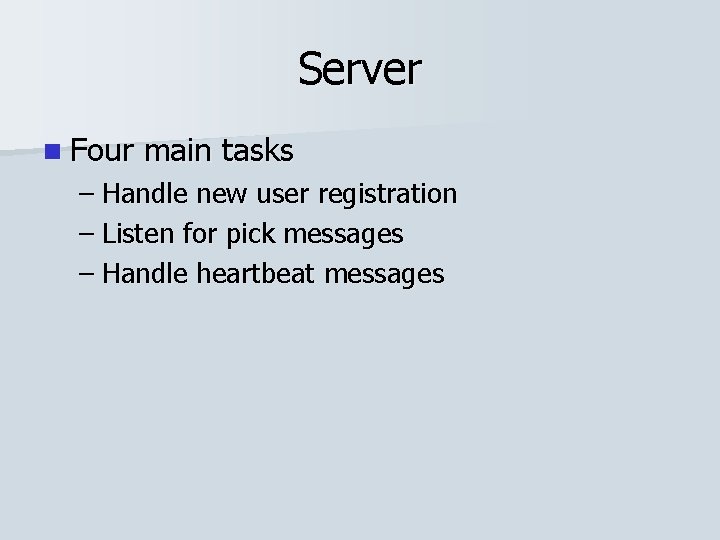 Server

Four main tasks

– Handle new user registration
– Listen for pick messages
– Handle heartbeat messages